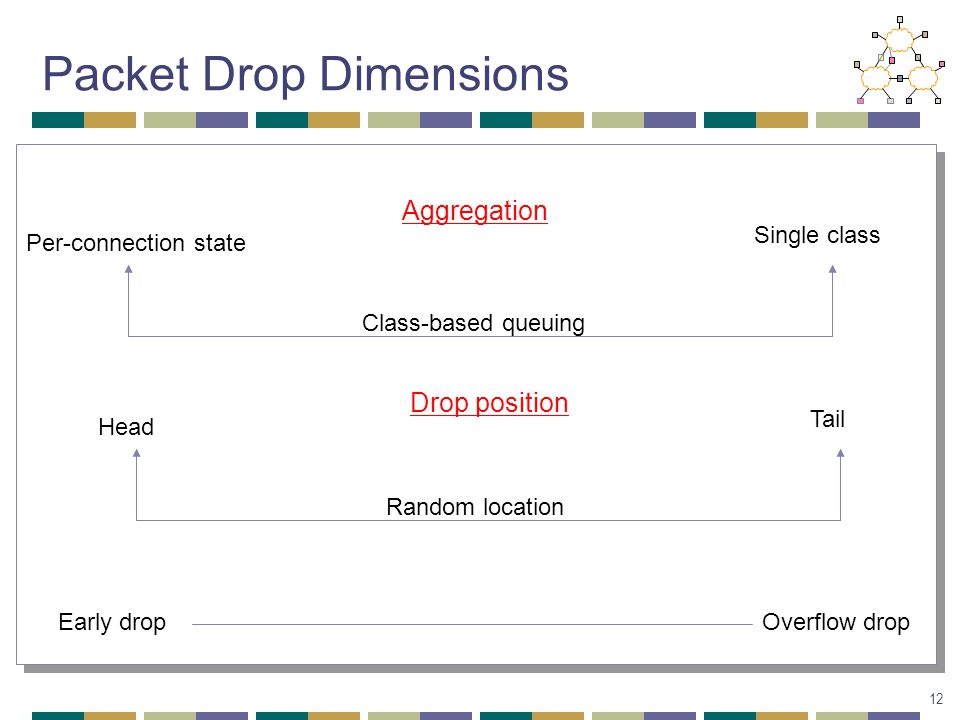 Packet Drop Dimensions

Aggregation

Per-connection state

Single class

Class-based queuing

Drop position

Head

Tail

Random location

Early drop

Overflow drop

12